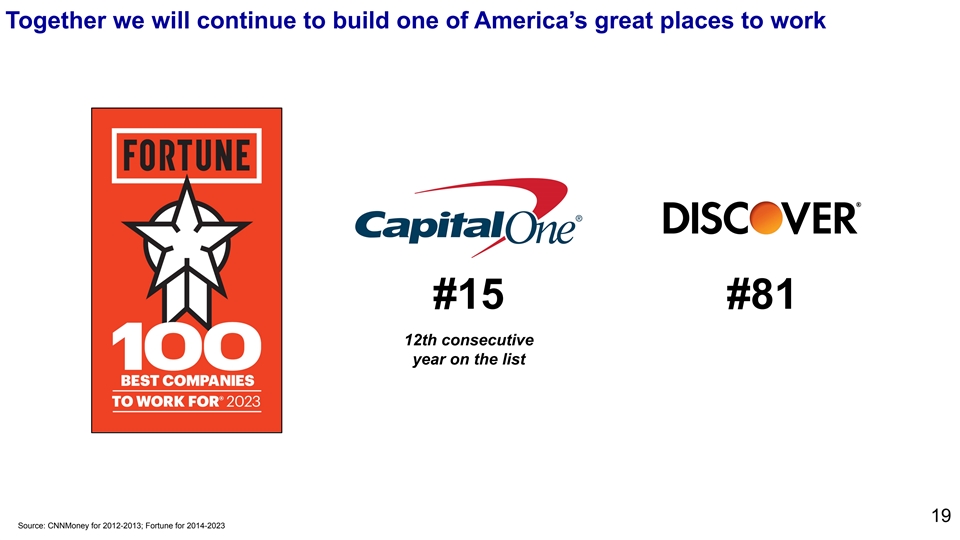 Together we will continue to build one of America's great places to work

FORTUNE

100

BEST COMPANIES TO WORK FOR® 2023

Capital One®

#15

12th consecutive year on the list

DISCOVER®

#81

Source: CNNMoney for 2012-2013; Fortune for 2014-2023

19